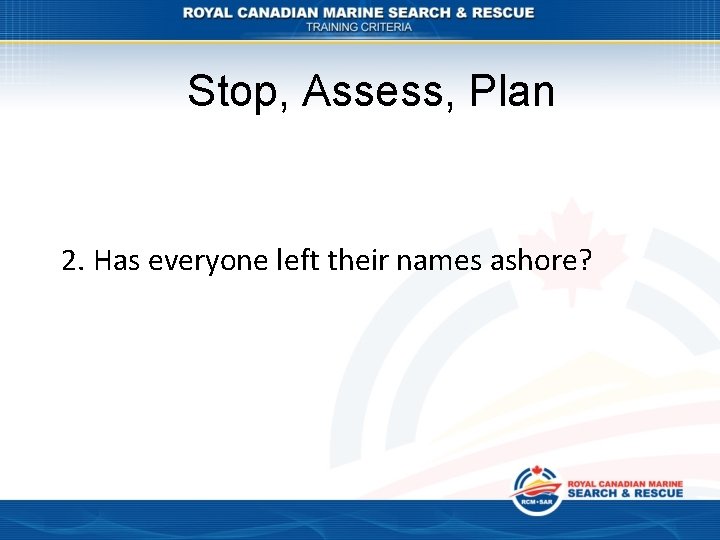 ROYAL CANADIAN MARINE SEARCH & RESCUE
TRAINING CRITERIA

Stop, Assess, Plan

2. Has everyone left their names ashore?

RCM•SAR
ROYAL CANADIAN MARINE
SEARCH & RESCUE